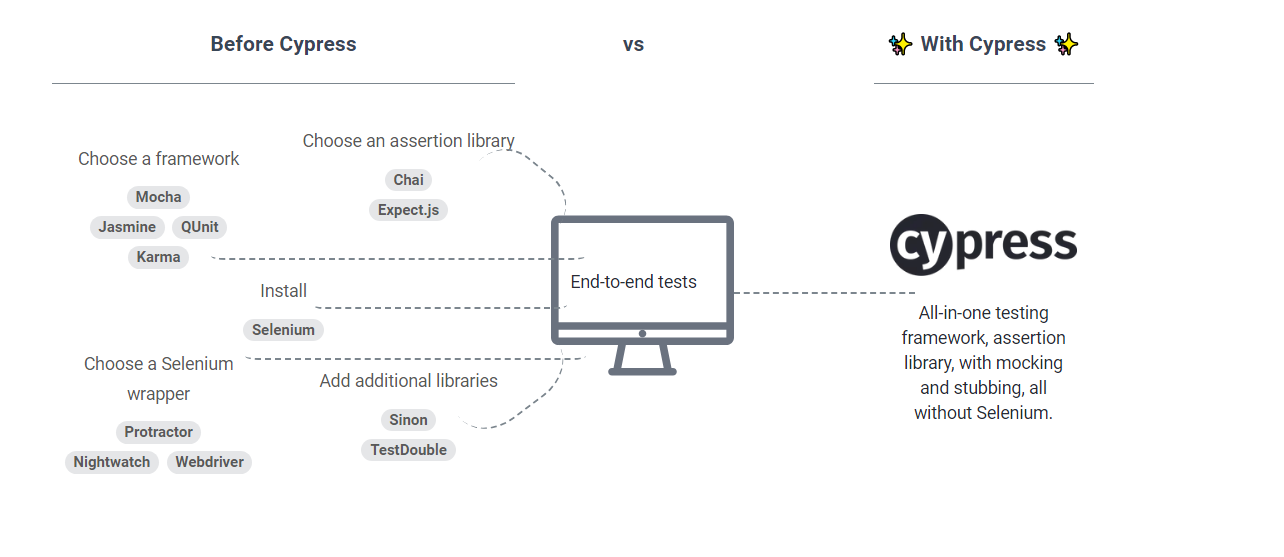 Before Cypress

vs

✨ With Cypress ✨

Choose a framework

Mocha

Jasmine QUnit

Karma

Choose an assertion library

Chai

Expect.js

Install

Selenium

Choose a Selenium wrapper

Protractor

Nightwatch Webdriver

Add additional libraries

Sinon

TestDouble

End-to-end tests

cypress

All-in-one testing framework, assertion library, with mocking and stubbing, all without Selenium.